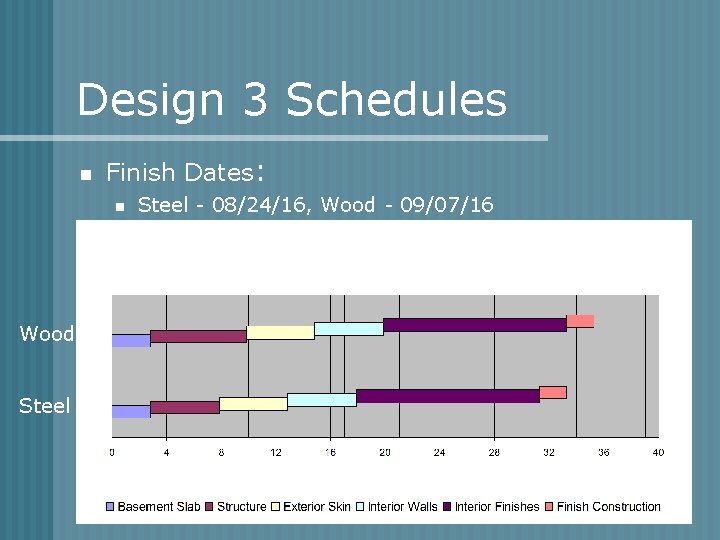 Design 3 Schedules

Finish Dates:

Steel - 08/24/16, Wood - 09/07/16

Wood

Steel

0 4 8 12 16 20 24 28 32 36 40

Basement Slab Structure Exterior Skin Interior Walls Interior Finishes Finish Construction